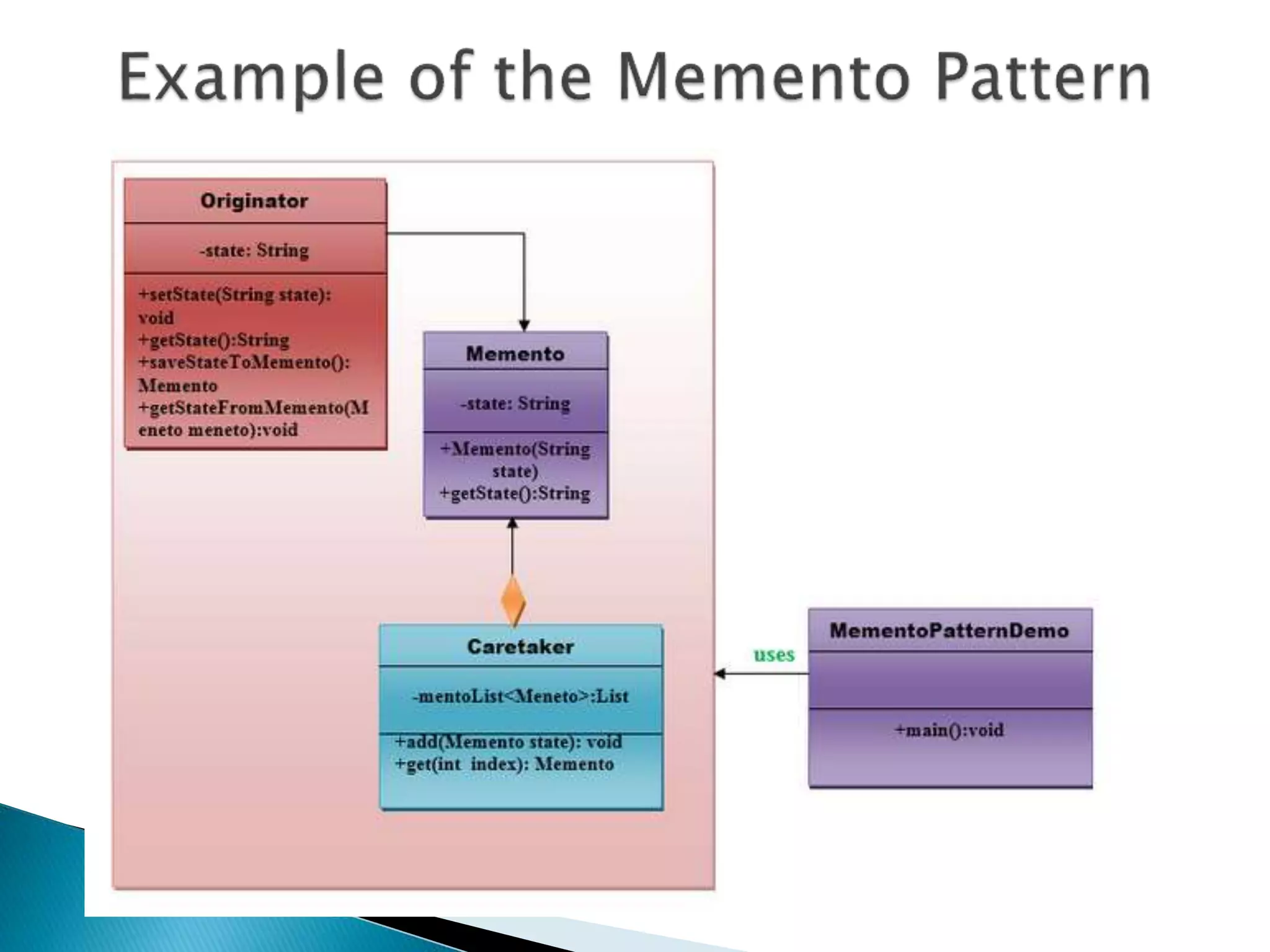 Example of the Memento Pattern

Originator

-state: String

+setState(String state): void
+getState():String
+saveStateToMemento(): Memento
+getStateFromMemento(Meneto meneto):void

Memento

-state: String

+Memento(String state)
+getState():String

Caretaker

-mentoList<Meneto>:List

+add(Memento state): void
+get(int index): Memento

uses

MementoPatternDemo

+main():void